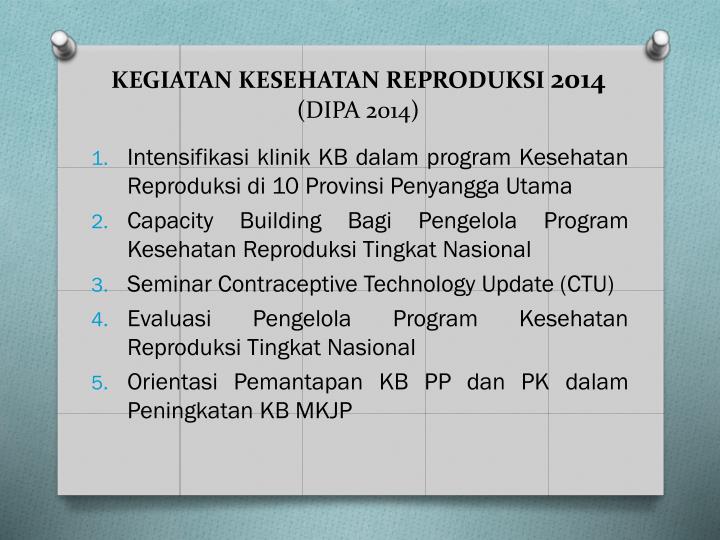 KEGIATAN KESEHATAN REPRODUKSI 2014
(DIPA 2014)

1. Intensifikasi klinik KB dalam program Kesehatan Reproduksi di 10 Provinsi Penyangga Utama
2. Capacity Building Bagi Pengelola Program Kesehatan Reproduksi Tingkat Nasional
3. Seminar Contraceptive Technology Update (CTU)
4. Evaluasi Pengelola Program Kesehatan Reproduksi Tingkat Nasional
5. Orientasi Pemantapan KB PP dan PK dalam Peningkatan KB MKJP